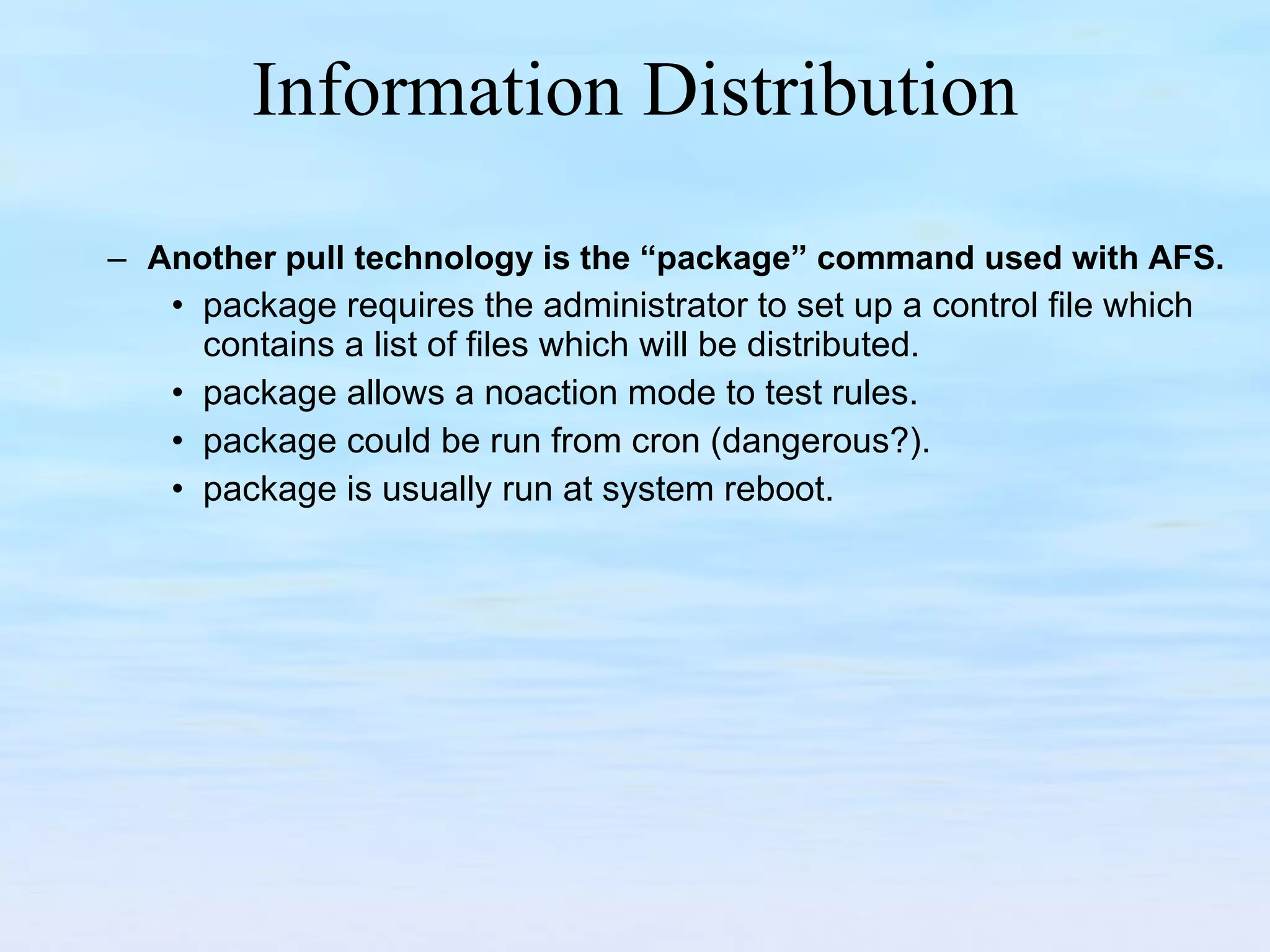 Information Distribution

– Another pull technology is the “package” command used with AFS.

• package requires the administrator to set up a control file which contains a list of files which will be distributed.

• package allows a noaction mode to test rules.

• package could be run from cron (dangerous?).

• package is usually run at system reboot.